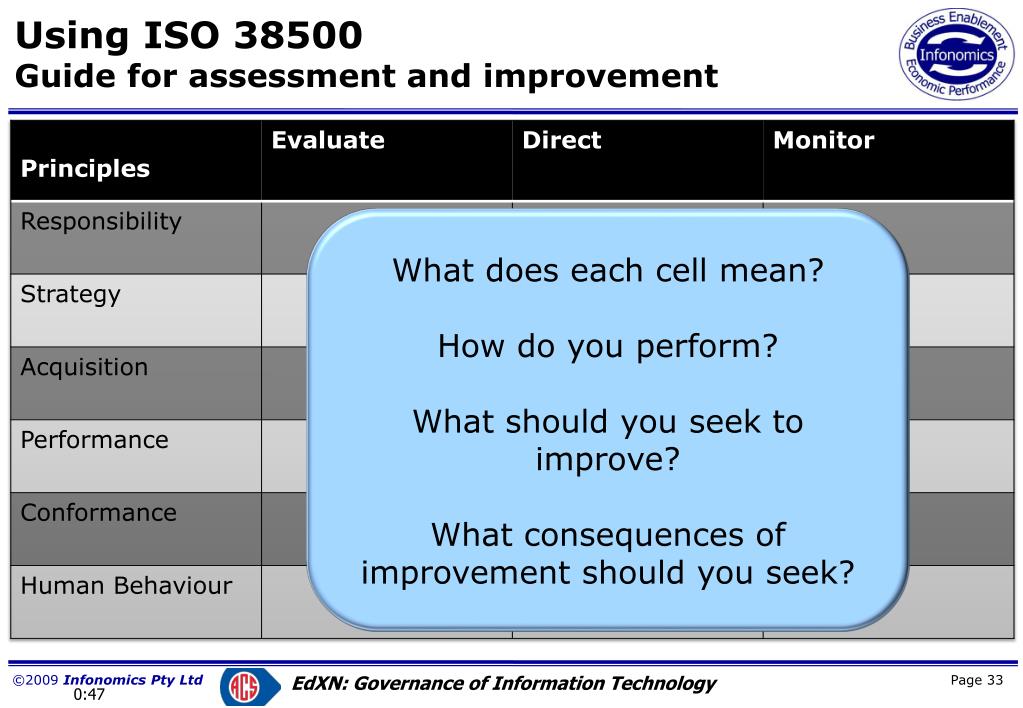 Using ISO 38500
Guide for assessment and improvement

Business Enablement
Infonomics
Economic Performance

| Principles | Evaluate | Direct | Monitor |
|---|---|---|---|
| Responsibility | | | |
| Strategy | | | |
| Acquisition | | | |
| Performance | | | |
| Conformance | | | |
| Human Behaviour | | | |

What does each cell mean?

How do you perform?

What should you seek to improve?

What consequences of improvement should you seek?

©2009 Infonomics Pty Ltd
0:47
ACS
EdXN: Governance of Information Technology
Page 33